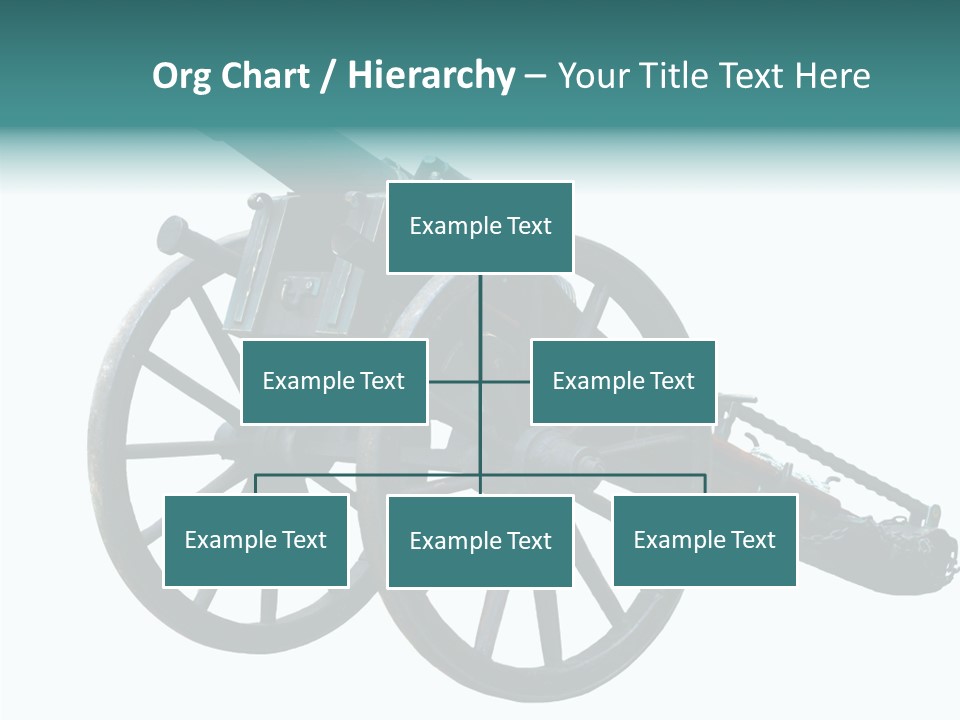 Org Chart / Hierarchy – Your Title Text Here

Example Text

Example Text

Example Text

Example Text

Example Text

Example Text